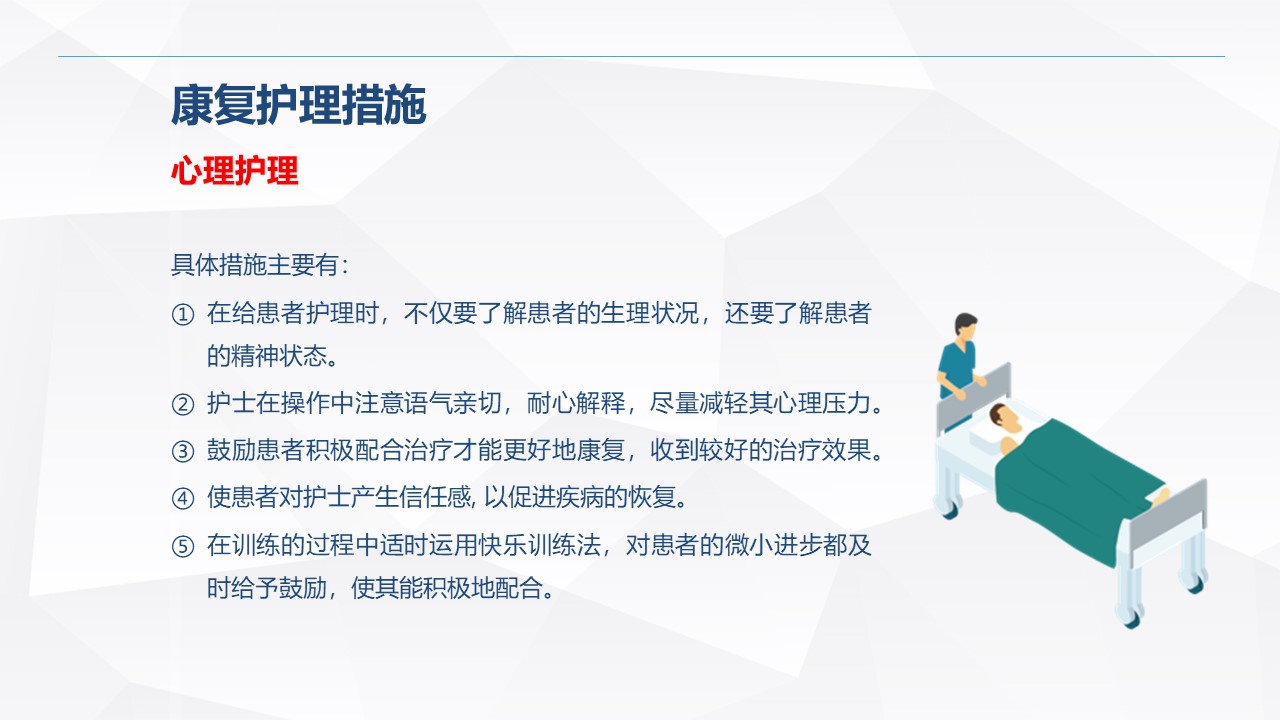 康复护理措施

心理护理

具体措施主要有：

① 在给患者护理时，不仅要了解患者的生理状况，还要了解患者的精神状态。

② 护士在操作中注意语气亲切，耐心解释，尽量减轻其心理压力。

③ 鼓励患者积极配合治疗才能更好地康复，收到较好的治疗效果。

④ 使患者对护士产生信任感, 以促进疾病的恢复。

⑤ 在训练的过程中适时运用快乐训练法，对患者的微小进步都及时给予鼓励，使其能积极地配合。